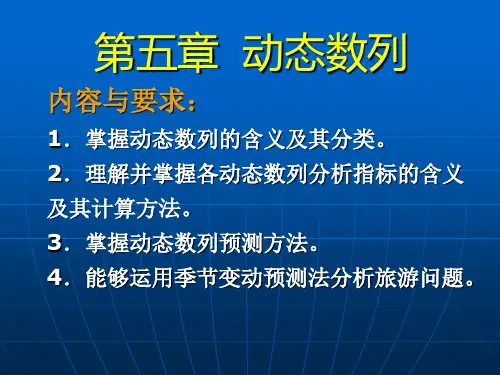 第五章 动态数列

内容与要求：

1．掌握动态数列的含义及其分类。

2．理解并掌握各动态数列分析指标的含义及其计算方法。

3．掌握动态数列预测方法。

4．能够运用季节变动预测法分析旅游问题。